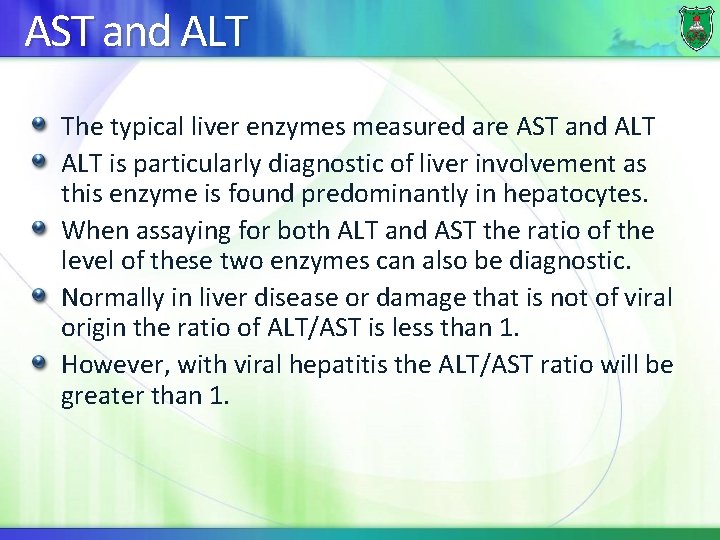 AST and ALT

- The typical liver enzymes measured are AST and ALT
- ALT is particularly diagnostic of liver involvement as this enzyme is found predominantly in hepatocytes.
- When assaying for both ALT and AST the ratio of the level of these two enzymes can also be diagnostic.
- Normally in liver disease or damage that is not of viral origin the ratio of ALT/AST is less than 1.
- However, with viral hepatitis the ALT/AST ratio will be greater than 1.